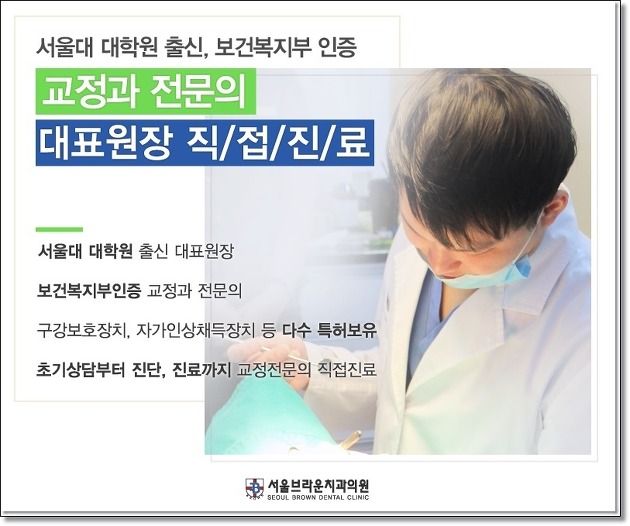 서울대 대학원 출신, 보건복지부 인증

교정과 전문의

대표원장 직/접/진/료

서울대 대학원 출신 대표원장

보건복지부인증 교정과 전문의

구강보호장치, 자가인상채득장치 등 다수 특허보유

초기상담부터 진단, 진료까지 교정전문의 직접진료

서울브라운치과의원
SEOUL BROWN DENTAL CLINIC